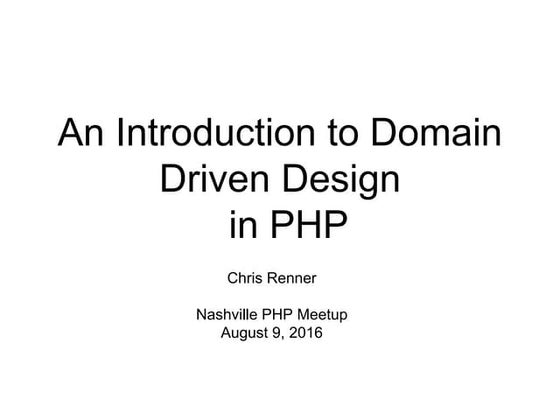 An Introduction to Domain Driven Design in PHP

Chris Renner

Nashville PHP Meetup
August 9, 2016